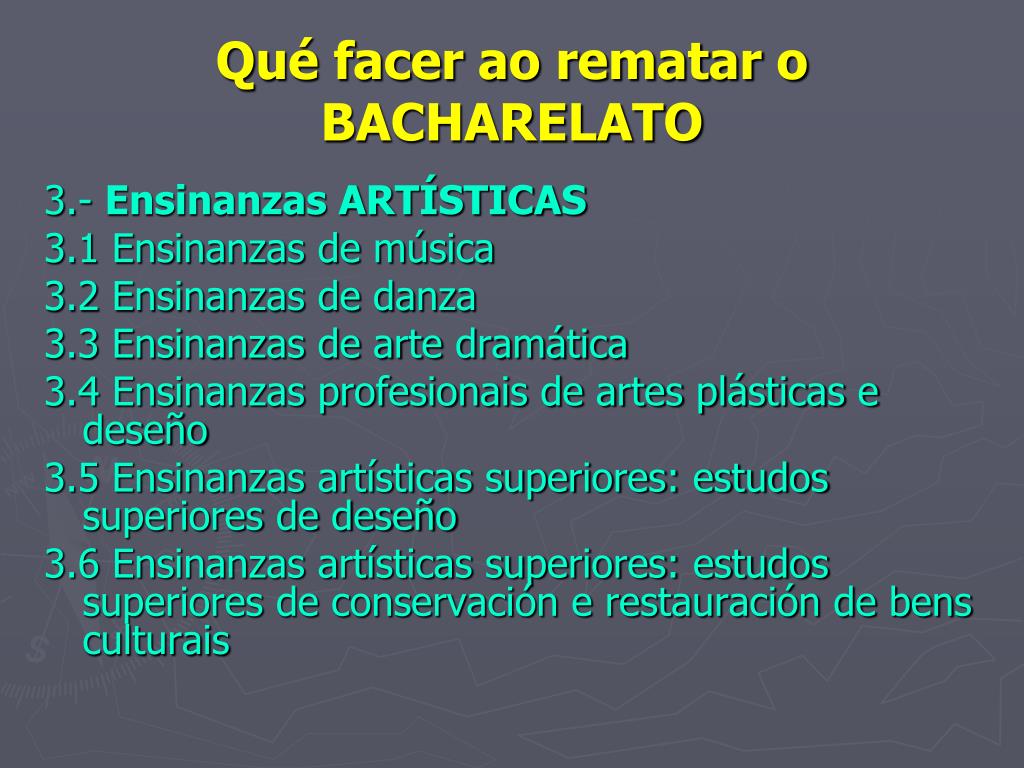 Qué facer ao rematar o BACHARELATO

3.- Ensinanzas ARTÍSTICAS
3.1 Ensinanzas de música
3.2 Ensinanzas de danza
3.3 Ensinanzas de arte dramática
3.4 Ensinanzas profesionais de artes plásticas e deseño
3.5 Ensinanzas artísticas superiores: estudos superiores de deseño
3.6 Ensinanzas artísticas superiores: estudos superiores de conservación e restauración de bens culturais